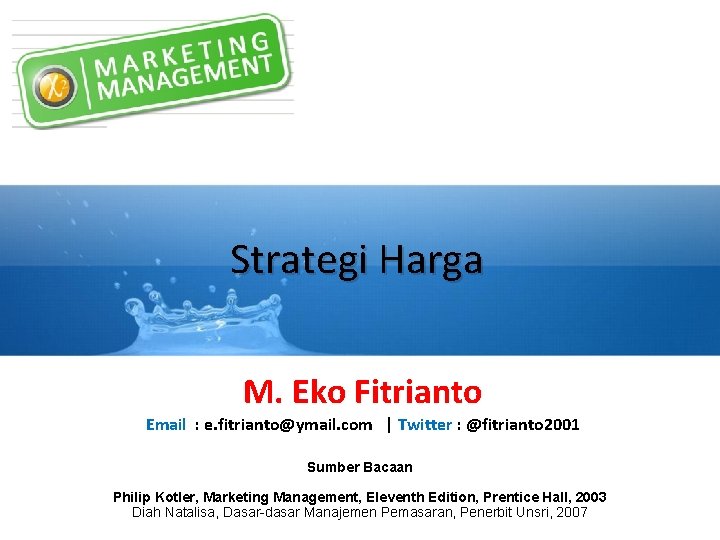 $\chi^2$ MARKETING MANAGEMENT

Strategi Harga

M. Eko Fitrianto

Email : e.fitrianto@ymail.com | Twitter : @fitrianto2001

Sumber Bacaan

Philip Kotler, Marketing Management, Eleventh Edition, Prentice Hall, 2003
Diah Natalisa, Dasar-dasar Manajemen Pemasaran, Penerbit Unsri, 2007